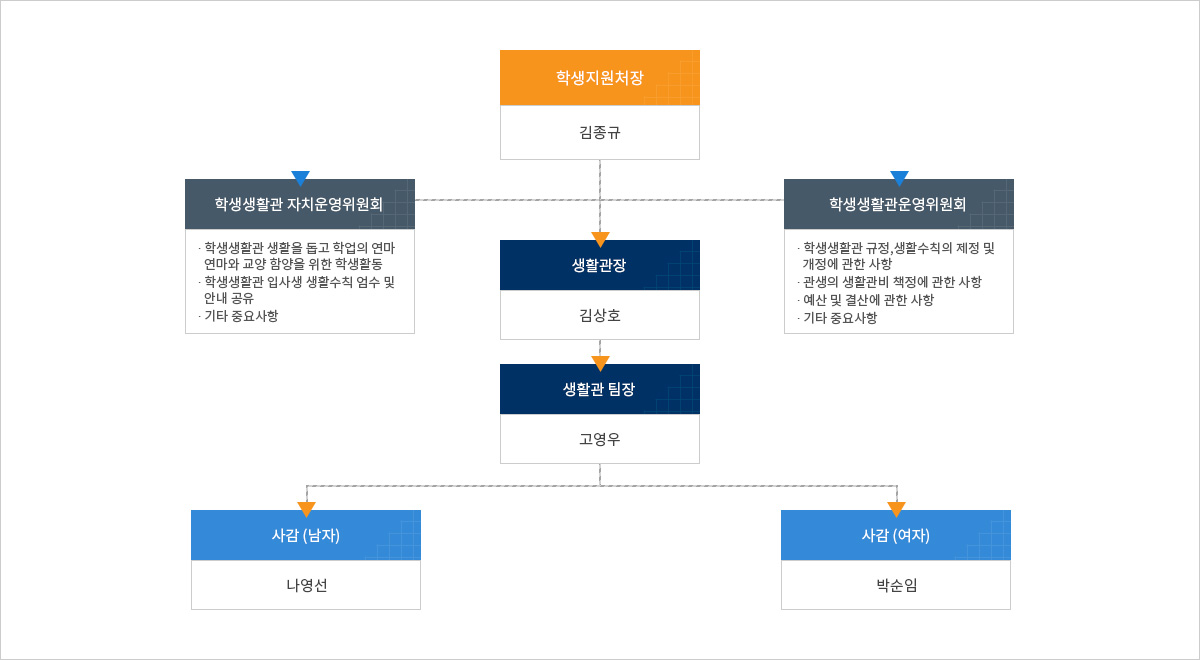 학생지원처장

김종규

학생생활관 자치운영위원회

· 학생생활관 생활을 돕고 학업의 연마 연마와 교양 함양을 위한 학생활동
· 학생생활관 입사생 생활수칙 엄수 및 안내 공유
· 기타 중요사항

학생생활관운영위원회

· 학생생활관 규정,생활수칙의 제정 및 개정에 관한 사항
· 관생의 생활관비 책정에 관한 사항
· 예산 및 결산에 관한 사항
· 기타 중요사항

생활관장

김상호

생활관 팀장

고영우

사감 (남자)

나영선

사감 (여자)

박순임